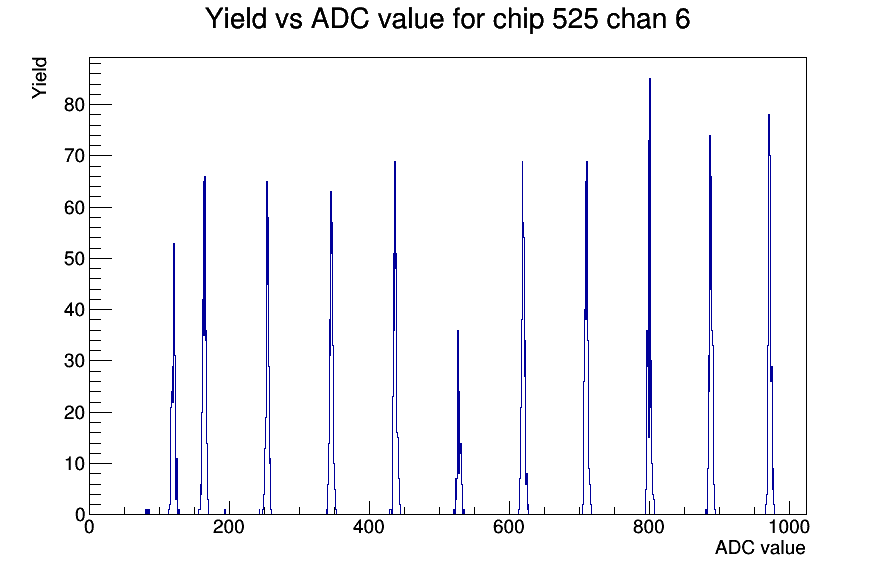 Yield vs ADC value for chip 525 chan 6

Yield

80
70
60
50
40
30
20
10
0

0
200
400
600
800
1000

ADC value